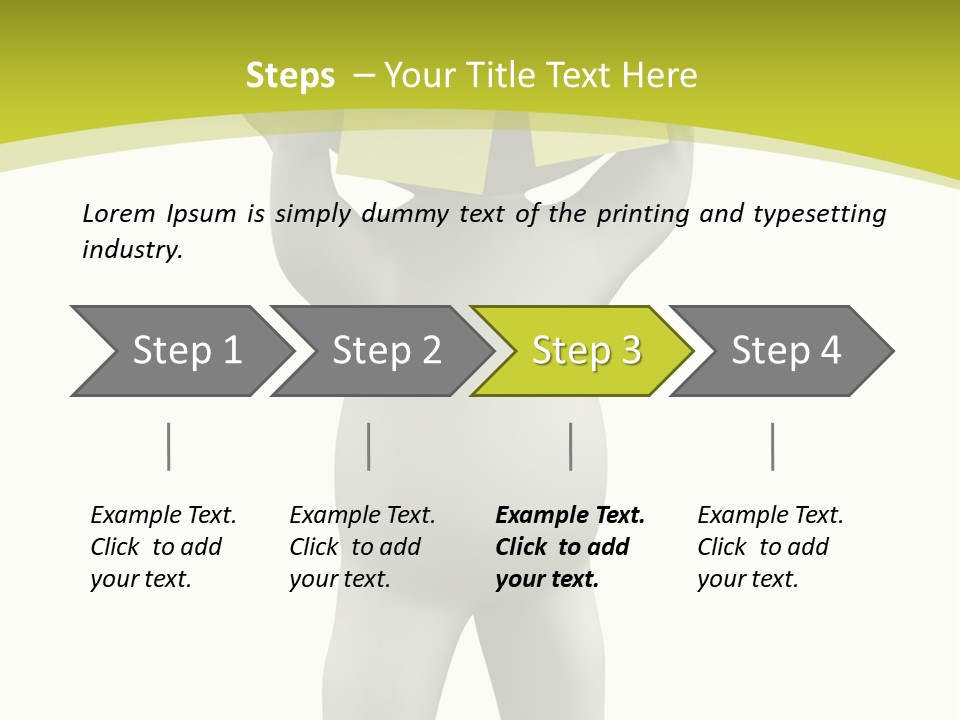 Steps – Your Title Text Here

Lorem Ipsum is simply dummy text of the printing and typesetting industry.

Step 1

Step 2

Step 3

Step 4

Example Text. Click to add your text.

Example Text. Click to add your text.

Example Text. Click to add your text.

Example Text. Click to add your text.